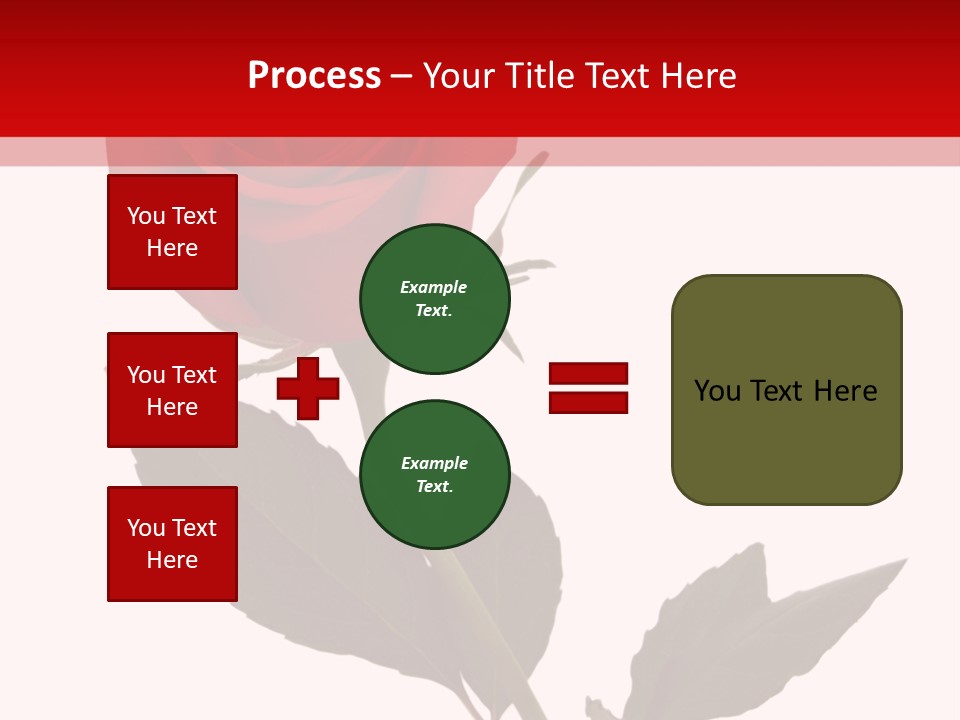 Process – Your Title Text Here

You Text Here

You Text Here

You Text Here

Example Text.

Example Text.

You Text Here